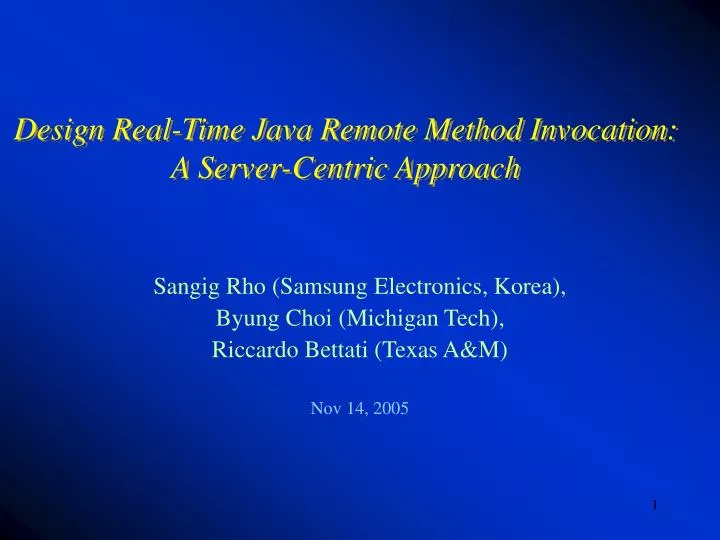 Design Real-Time Java Remote Method Invocation:
A Server-Centric Approach

Sangig Rho (Samsung Electronics, Korea),
Byung Choi (Michigan Tech),
Riccardo Bettati (Texas A&M)

Nov 14, 2005

1